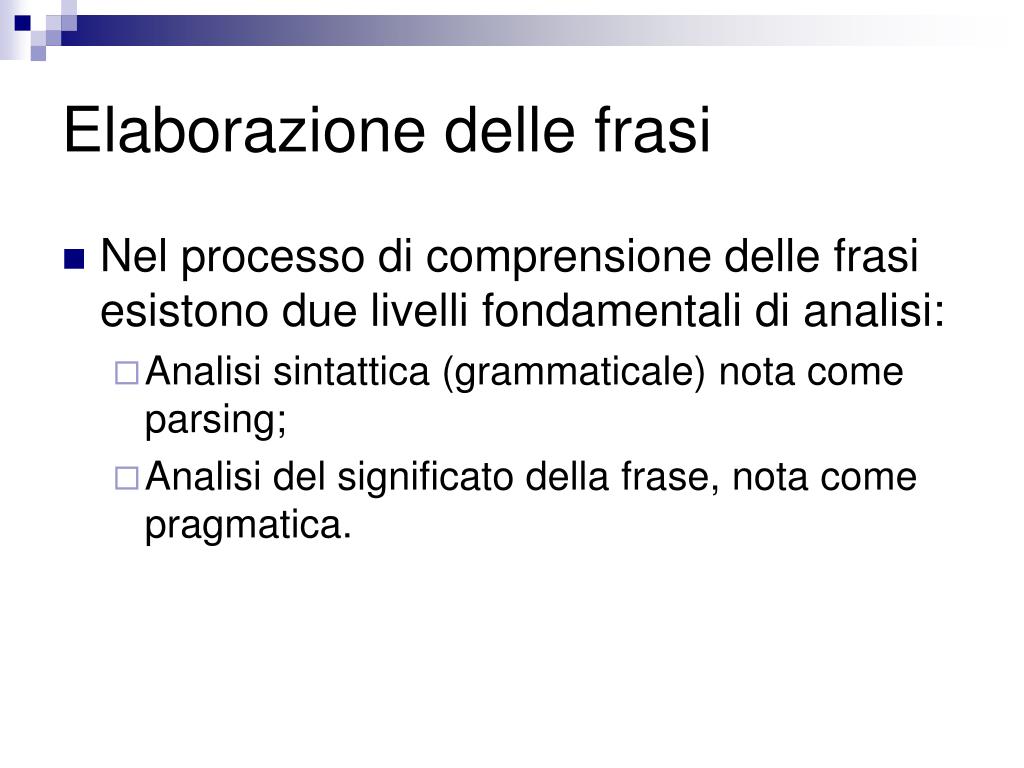 Elaborazione delle frasi

Nel processo di comprensione delle frasi esistono due livelli fondamentali di analisi:

Analisi sintattica (grammaticale) nota come parsing;

Analisi del significato della frase, nota come pragmatica.